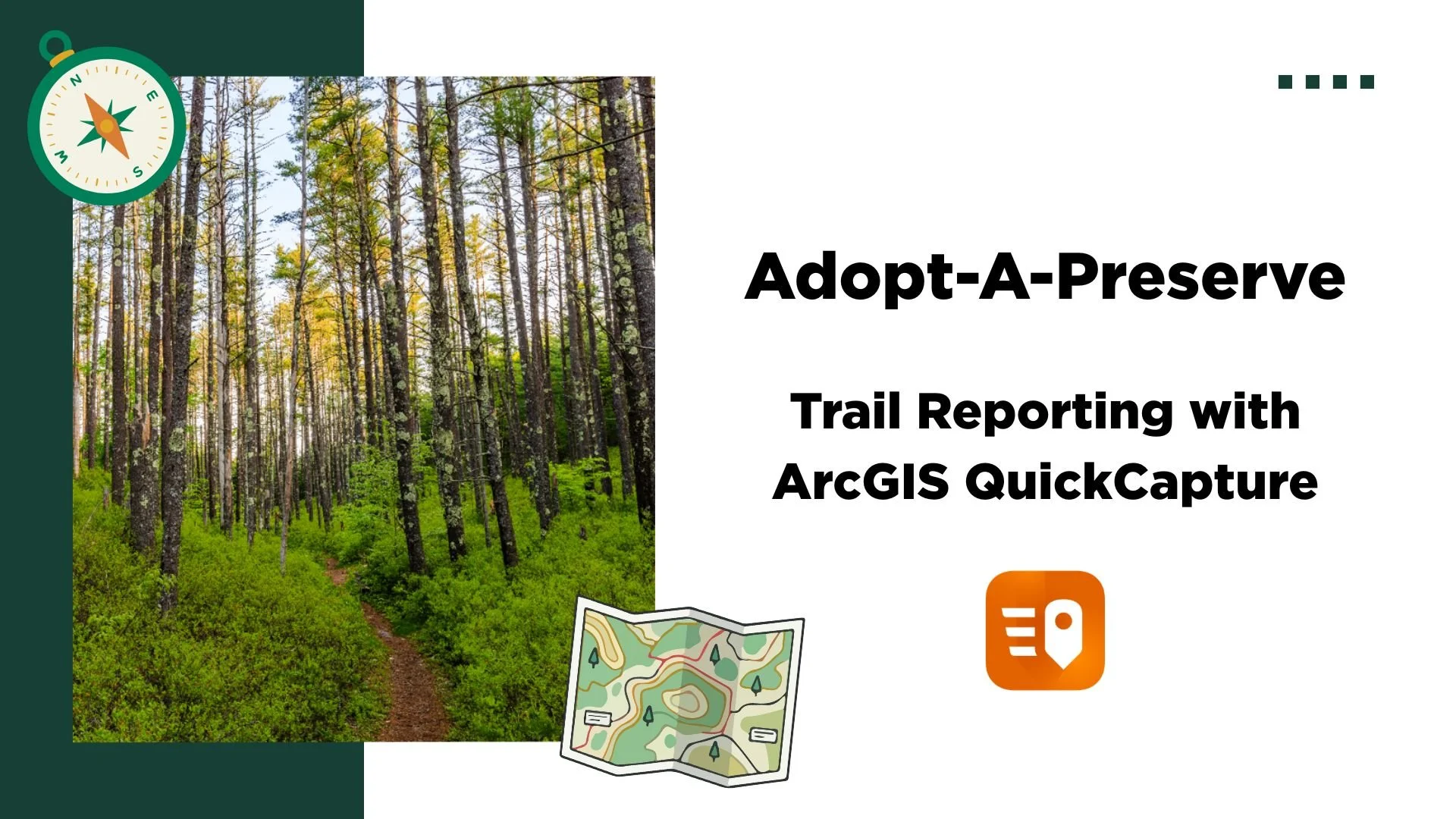 N
E
S
W

Adopt-A-Preserve

Trail Reporting with ArcGIS QuickCapture